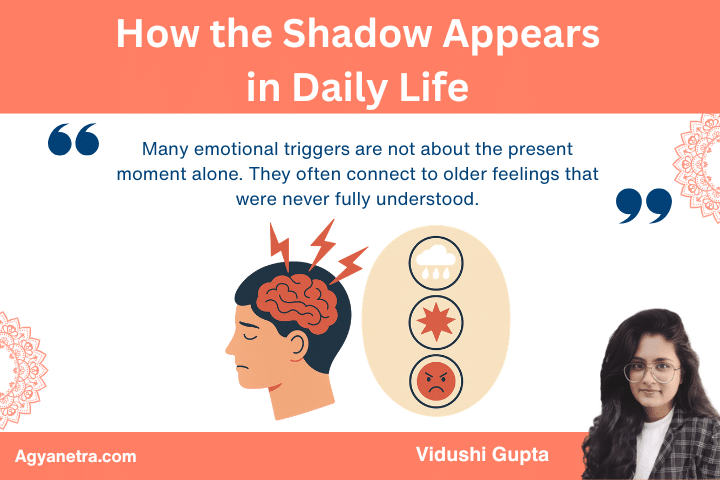 How the Shadow Appears in Daily Life

Many emotional triggers are not about the present moment alone. They often connect to older feelings that were never fully understood.

Agyanetra.com

Vidushi Gupta